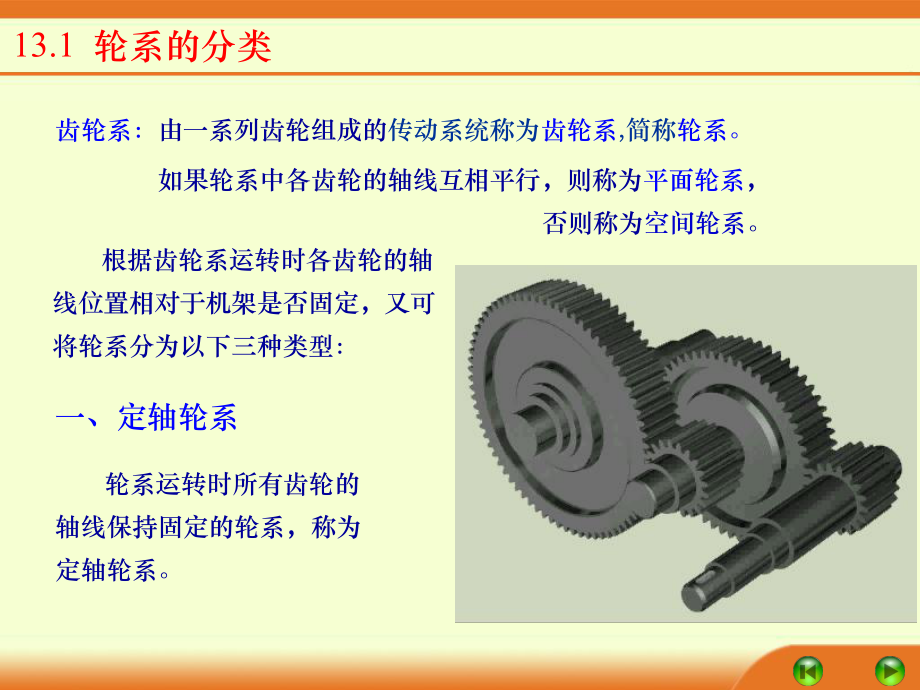 13.1 轮系的分类

齿轮系：由一系列齿轮组成的传动系统称为齿轮系,简称轮系。

如果轮系中各齿轮的轴线互相平行，则称为平面轮系，否则称为空间轮系。

根据齿轮系运转时各齿轮的轴线位置相对于机架是否固定，又可将轮系分为以下三种类型：

一、定轴轮系

轮系运转时所有齿轮的轴线保持固定的轮系，称为定轴轮系。